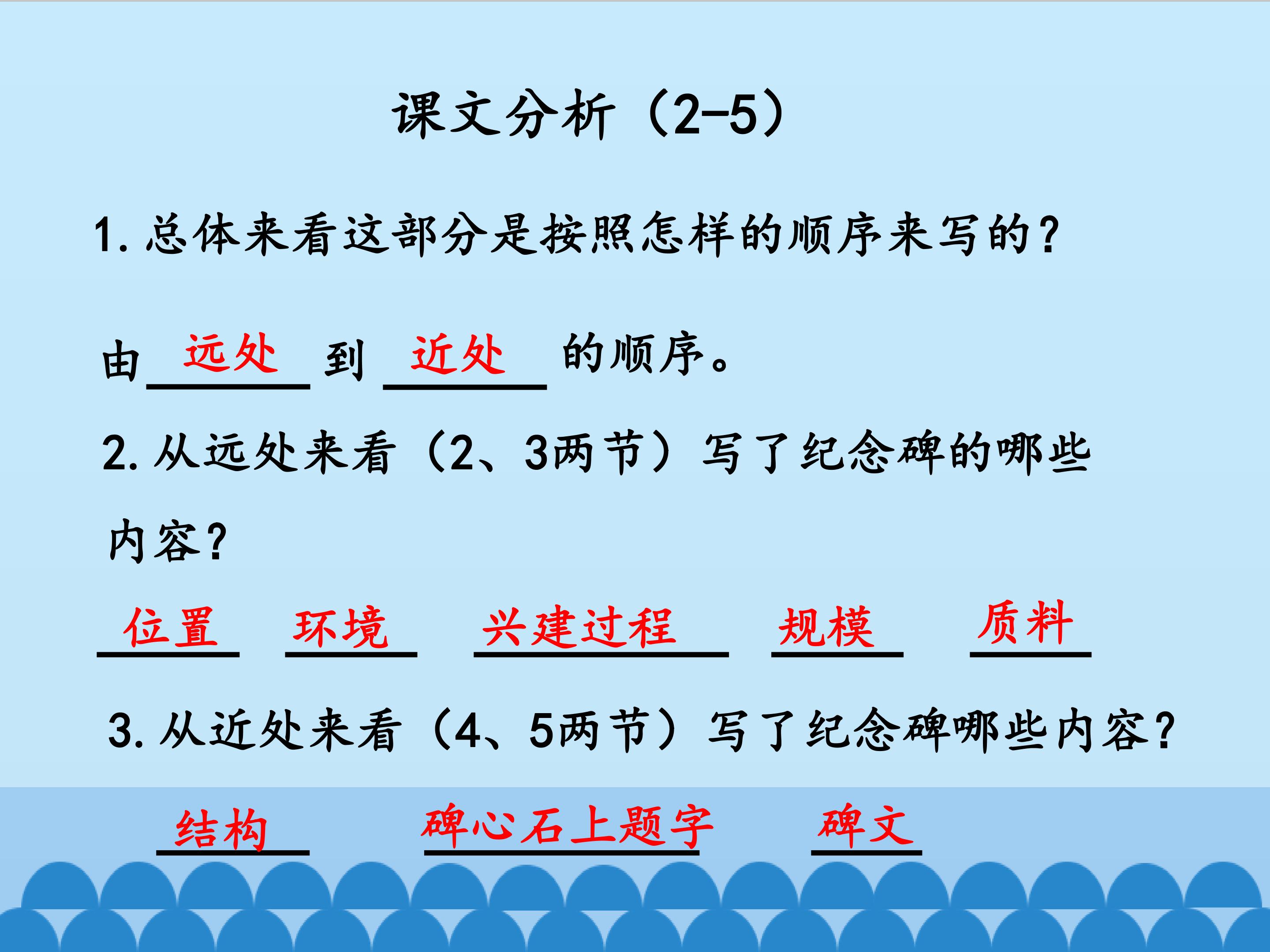 课文分析（2-5）

1.总体来看这部分是按照怎样的顺序来写的？

由远处到近处的顺序。

2.从远处来看（2、3两节）写了纪念碑的哪些内容？

位置 环境 兴建过程 规模 质料

3.从近处来看（4、5两节）写了纪念碑哪些内容？

结构 碑心石上题字 碑文